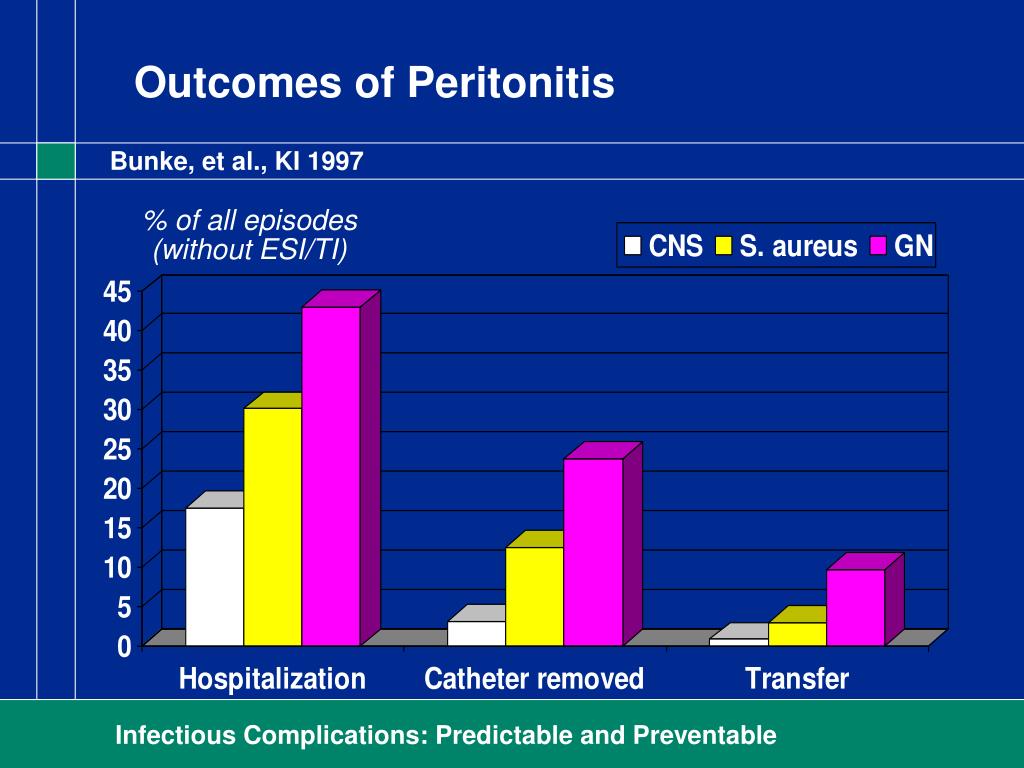 Outcomes of Peritonitis

Bunke, et al., KI 1997

% of all episodes (without ESI/TI)

CNS S. aureus GN

45
40
35
30
25
20
15
10
5
0

Hospitalization Catheter removed Transfer

Infectious Complications: Predictable and Preventable